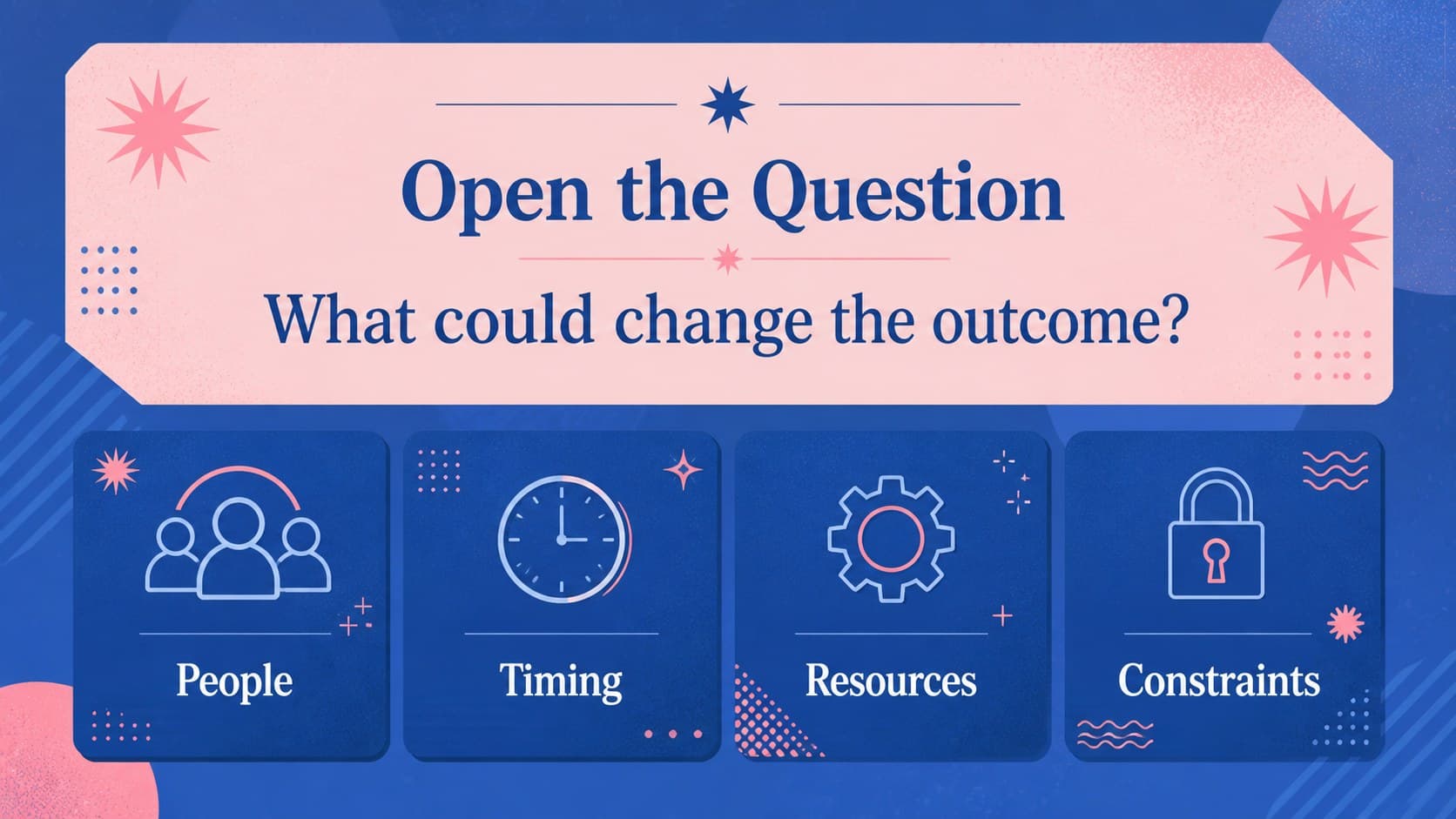 Open the Question

What could change the outcome?

People

Timing

Resources

Constraints